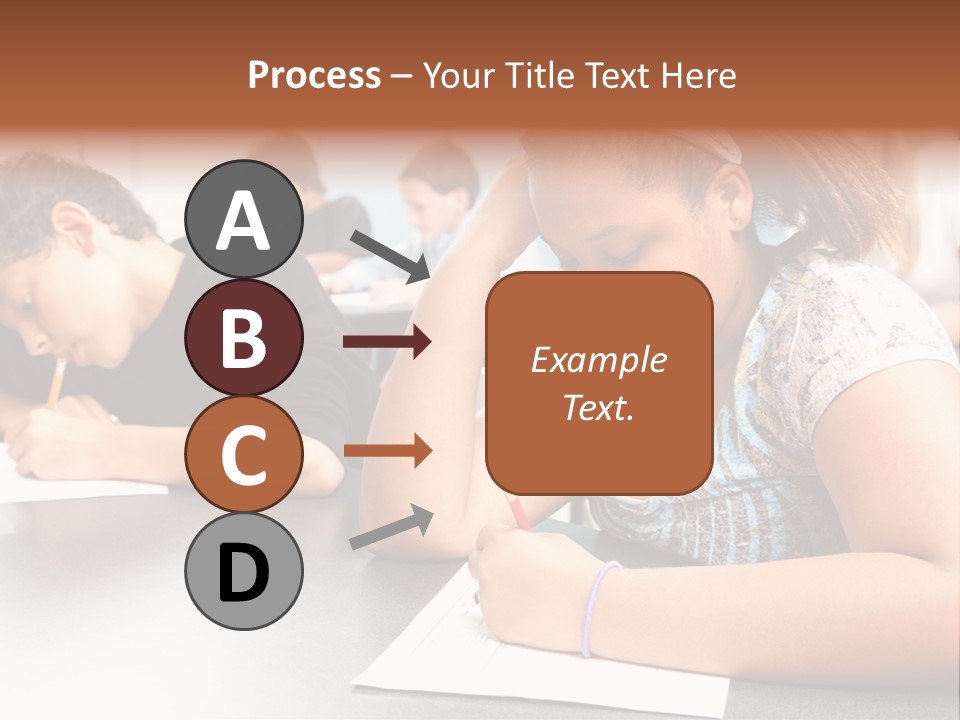 Process – Your Title Text Here

A

B

C

D

Example Text.